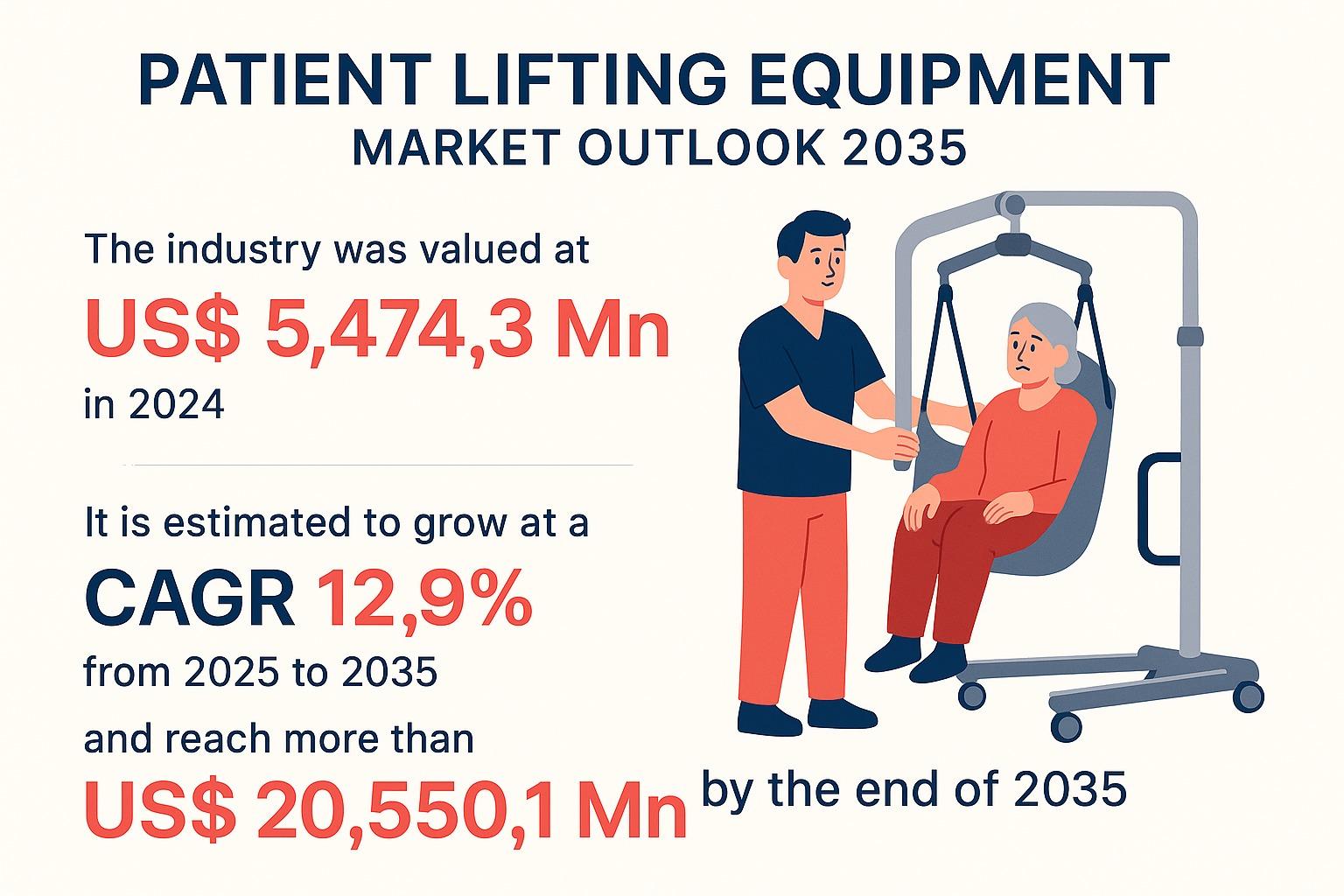 PATIENT LIFTING EQUIPMENT
MARKET OUTLOOK 2035

The industry was valued at
US$ 5,474,3 Mn
in 2024

It is estimated to grow at a
CAGR 12,9%
from 2025 to 2035

and reach more than
US$ 20,550,1 Mn by the end of 2035